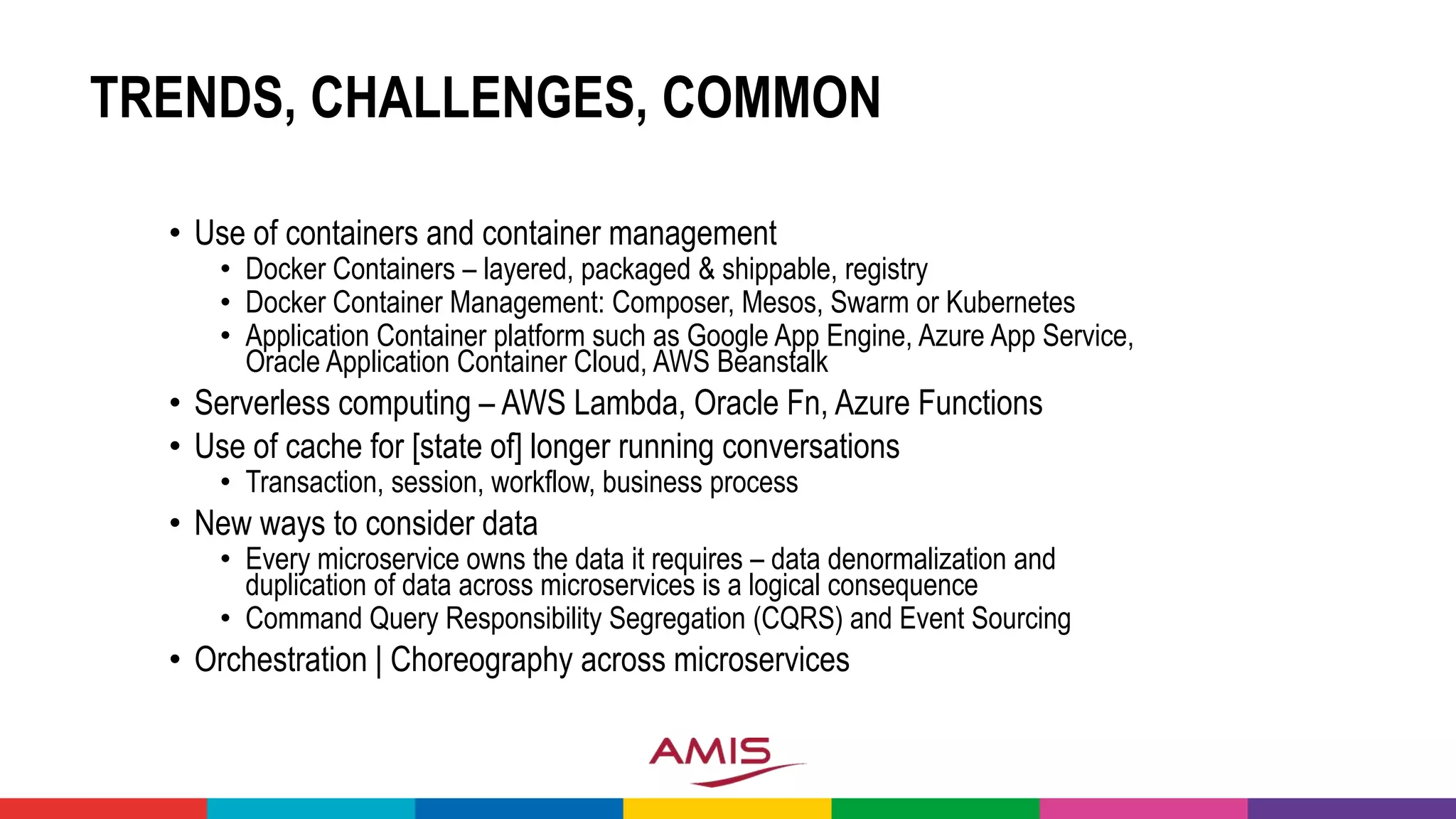 TRENDS, CHALLENGES, COMMON

• Use of containers and container management
  • Docker Containers – layered, packaged & shippable, registry
  • Docker Container Management: Composer, Mesos, Swarm or Kubernetes
  • Application Container platform such as Google App Engine, Azure App Service, Oracle Application Container Cloud, AWS Beanstalk
• Serverless computing – AWS Lambda, Oracle Fn, Azure Functions
• Use of cache for [state of] longer running conversations
  • Transaction, session, workflow, business process
• New ways to consider data
  • Every microservice owns the data it requires – data denormalization and duplication of data across microservices is a logical consequence
  • Command Query Responsibility Segregation (CQRS) and Event Sourcing
• Orchestration | Choreography across microservices

AMIS